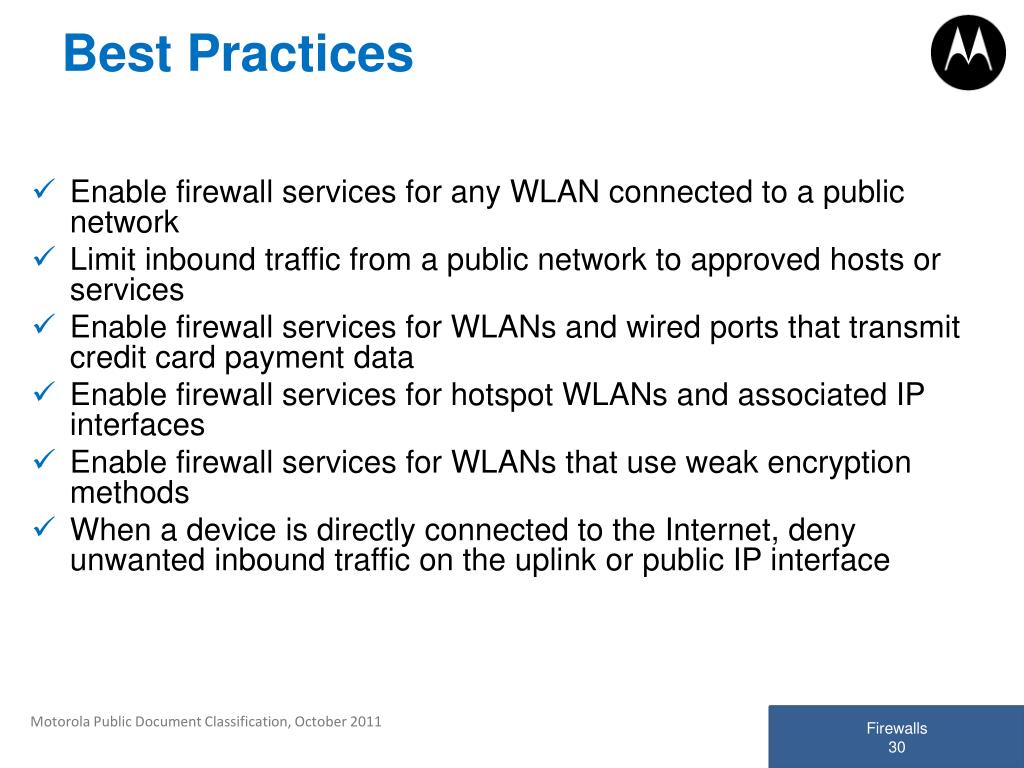 Best Practices

✓ Enable firewall services for any WLAN connected to a public network
✓ Limit inbound traffic from a public network to approved hosts or services
✓ Enable firewall services for WLANs and wired ports that transmit credit card payment data
✓ Enable firewall services for hotspot WLANs and associated IP interfaces
✓ Enable firewall services for WLANs that use weak encryption methods
✓ When a device is directly connected to the Internet, deny unwanted inbound traffic on the uplink or public IP interface

Motorola Public Document Classification, October 2011

Firewalls
30